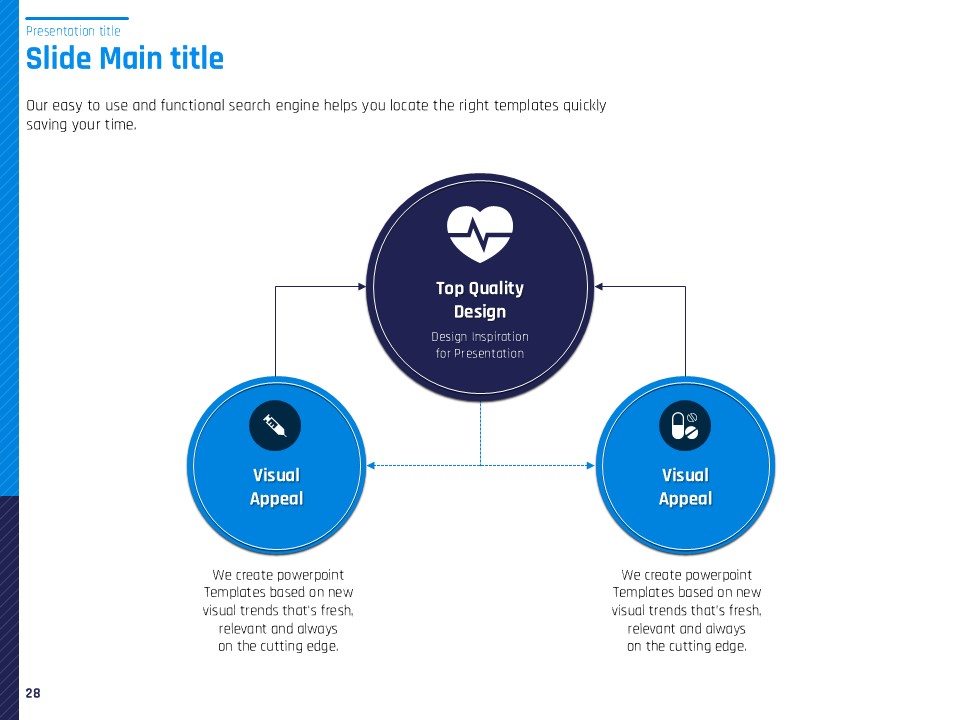 Presentation title
Slide Main title

Our easy to use and functional search engine helps you locate the right templates quickly saving your time.

Top Quality Design

Design inspiration for Presentation

Visual Appeal

We create powerpoint Templates based on new visual trends that's fresh, relevant and always on the cutting edge.

Visual Appeal

We create powerpoint Templates based on new visual trends that's fresh, relevant and always on the cutting edge.

28